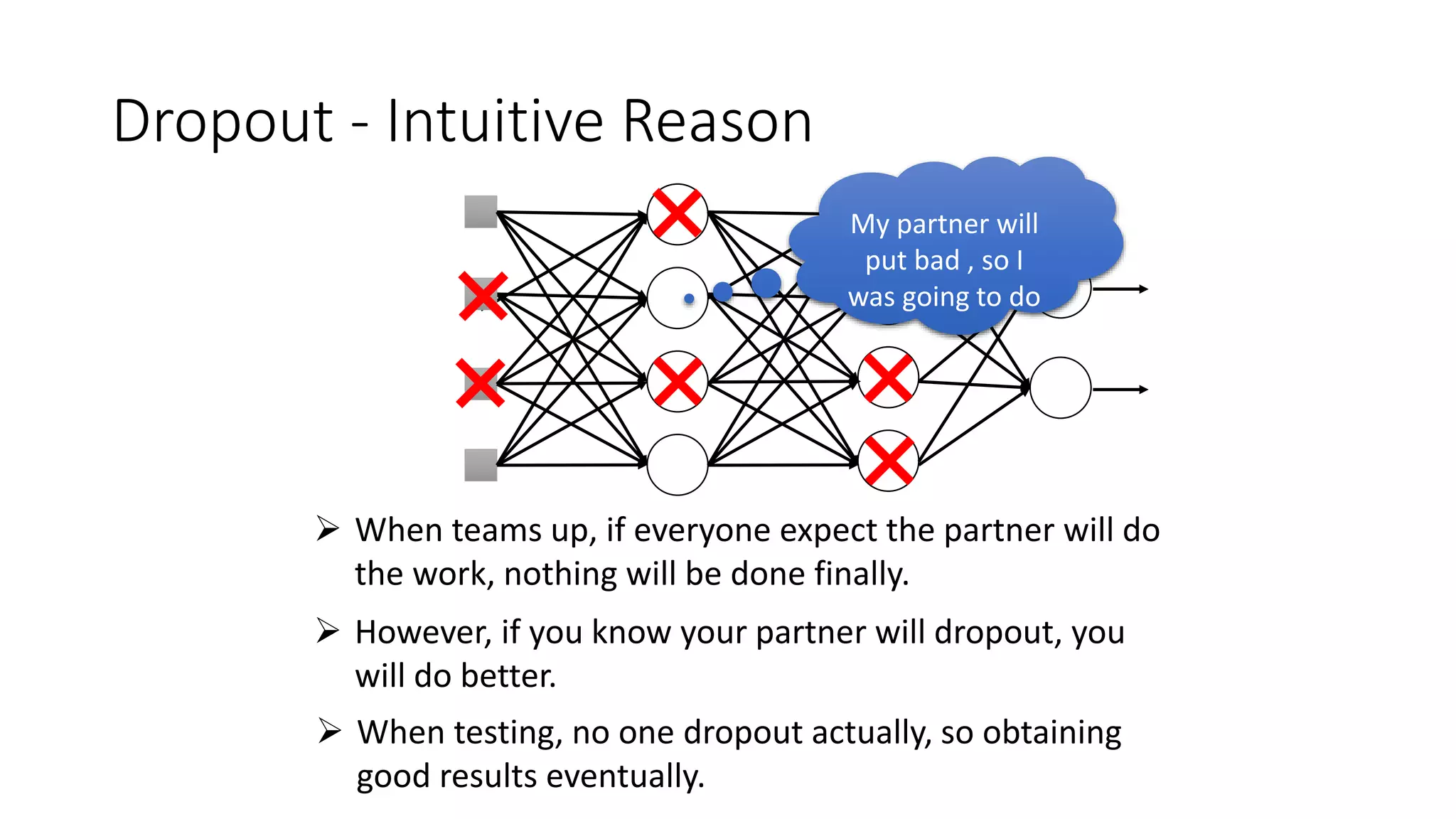 Dropout - Intuitive Reason

My partner will put bad , so I was going to do

➢ When teams up, if everyone expect the partner will do the work, nothing will be done finally.

➢ However, if you know your partner will dropout, you will do better.

➢ When testing, no one dropout actually, so obtaining good results eventually.